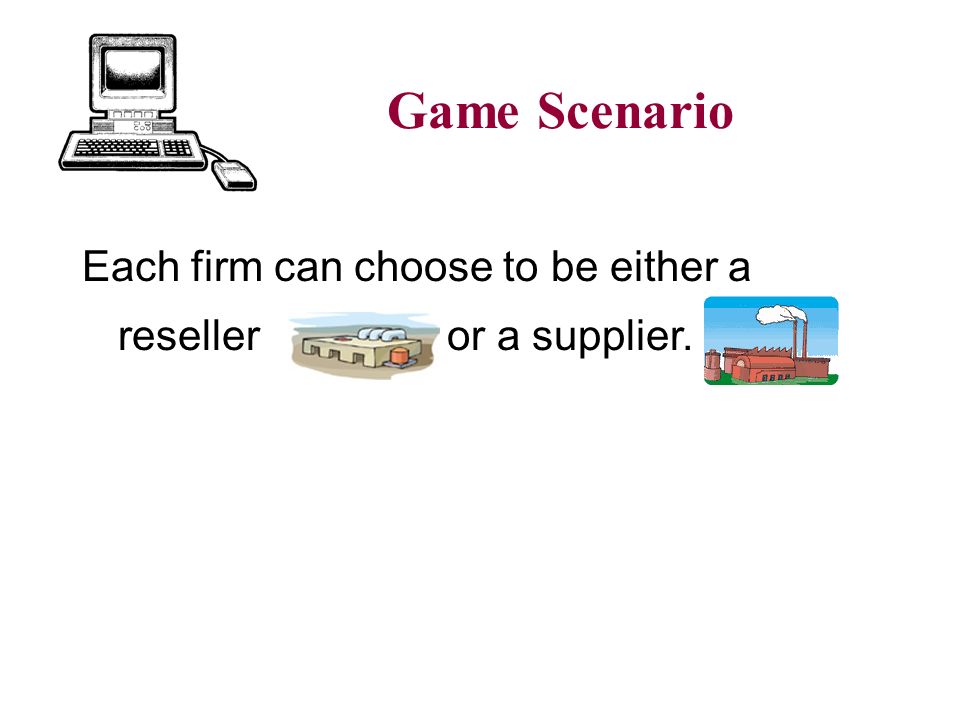 Game Scenario

Each firm can choose to be either a reseller or a supplier.